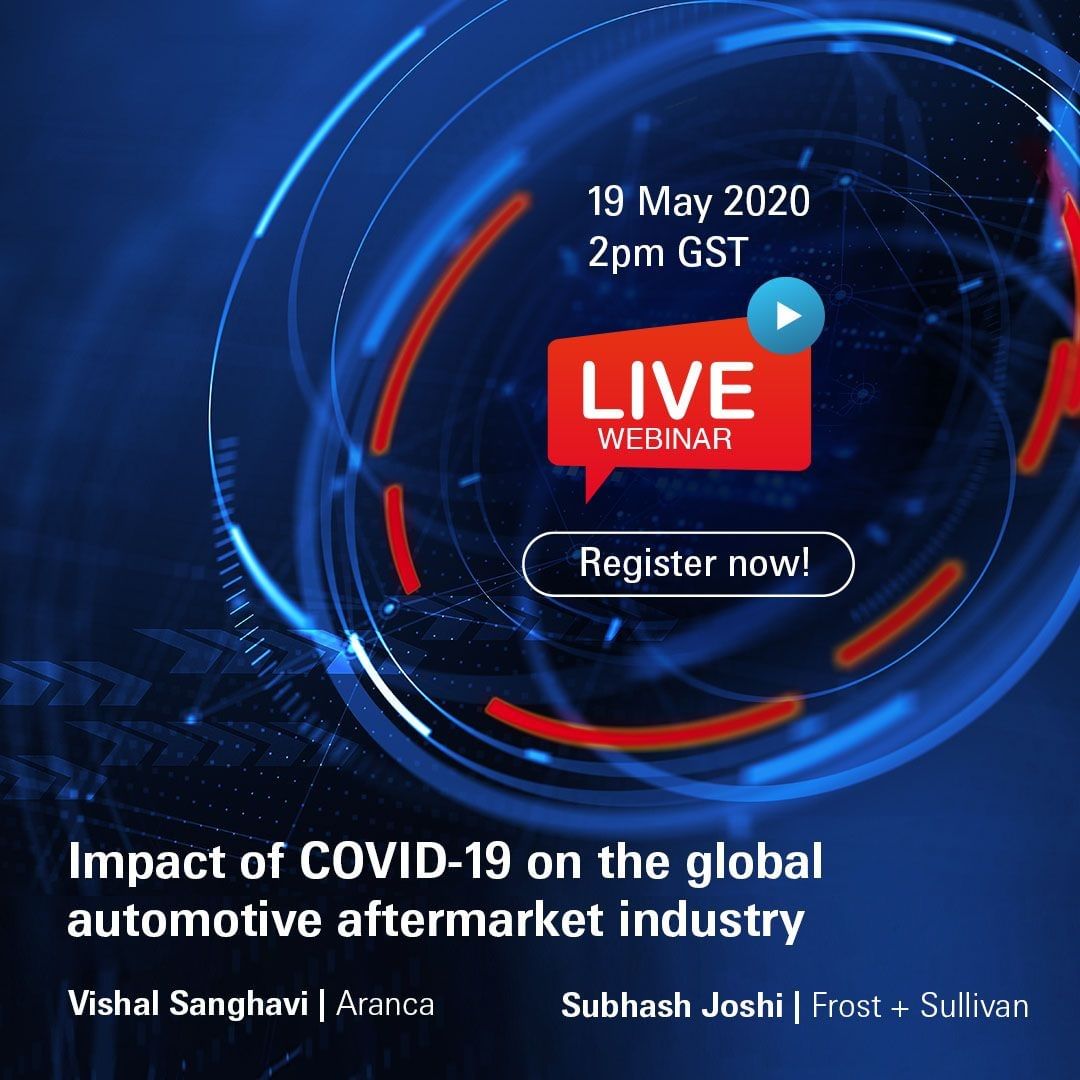 19 May 2020
2pm GST

LIVE
WEBINAR

Register now!

Impact of COVID-19 on the global automotive aftermarket industry

Vishal Sanghavi | Aranca

Subhash Joshi | Frost + Sullivan